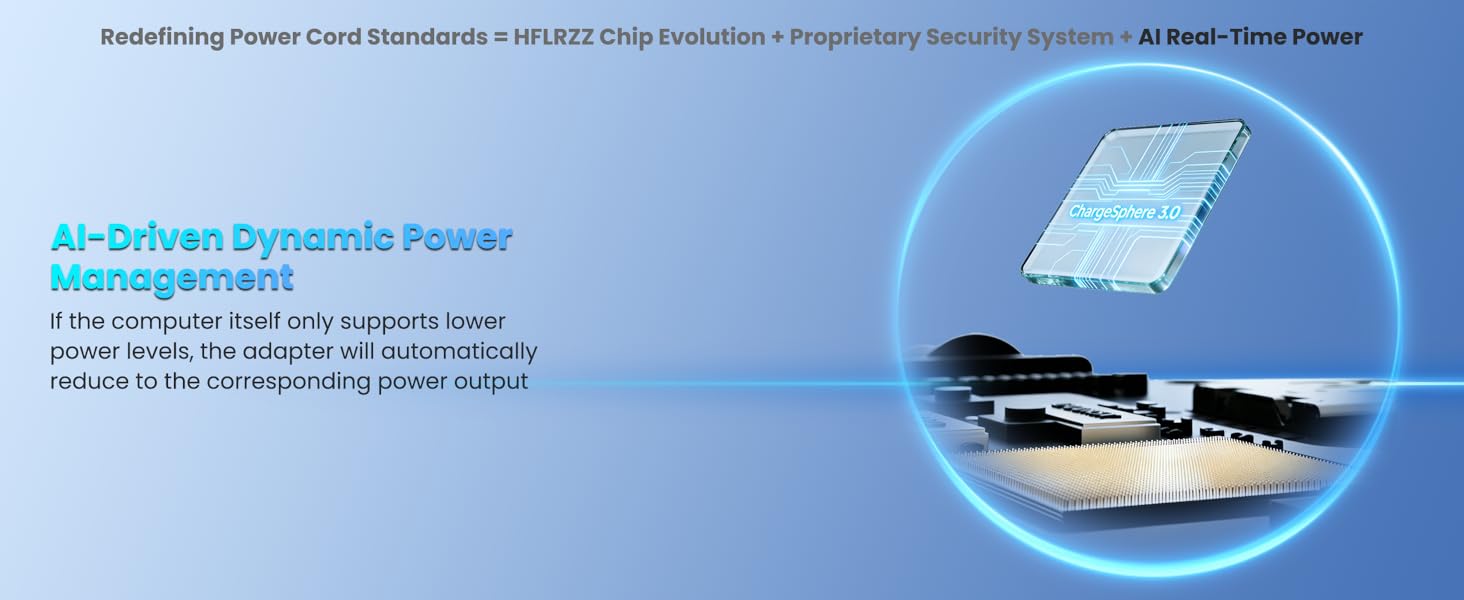 Redefining Power Cord Standards = HFLRZZ Chip Evolution + Proprietary Security System + AI Real-Time Power

AI-Driven Dynamic Power Management

If the computer itself only supports lower power levels, the adapter will automatically reduce to the corresponding power output

ChargeSphere 3.0